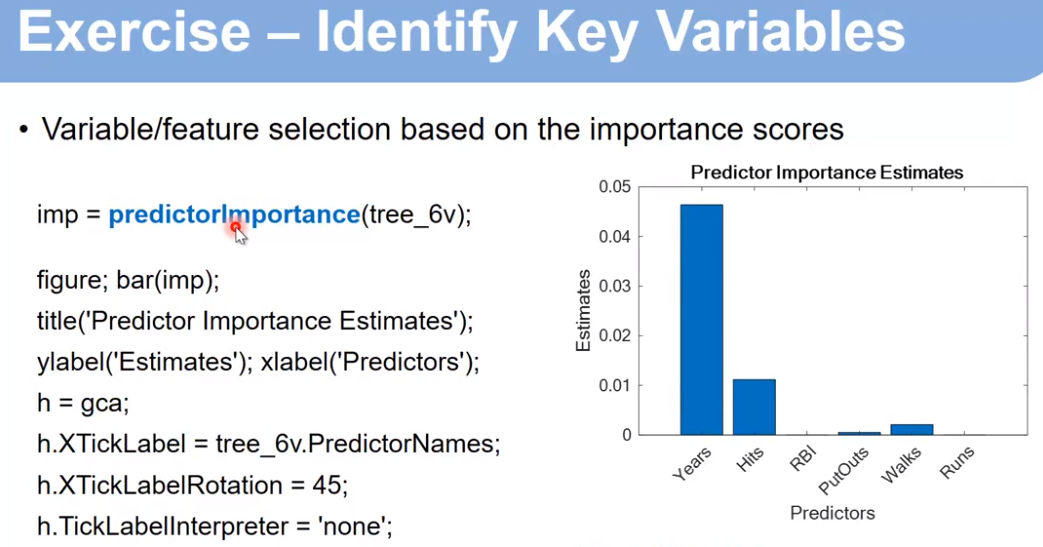 Exercise – Identify Key Variables

• Variable/feature selection based on the importance scores

imp = predictorImportance(tree_6v);

figure; bar(imp);
title('Predictor Importance Estimates');
ylabel('Estimates'); xlabel('Predictors');
h = gca;
h.XTickLabel = tree_6v.PredictorNames;
h.XTickLabelRotation = 45;
h.TickLabelInterpreter = 'none';

Predictor Importance Estimates
Estimates
0.05
0.04
0.03
0.02
0.01
0
Years
Hits
RBI
PutOuts
Walks
Runs
Predictors